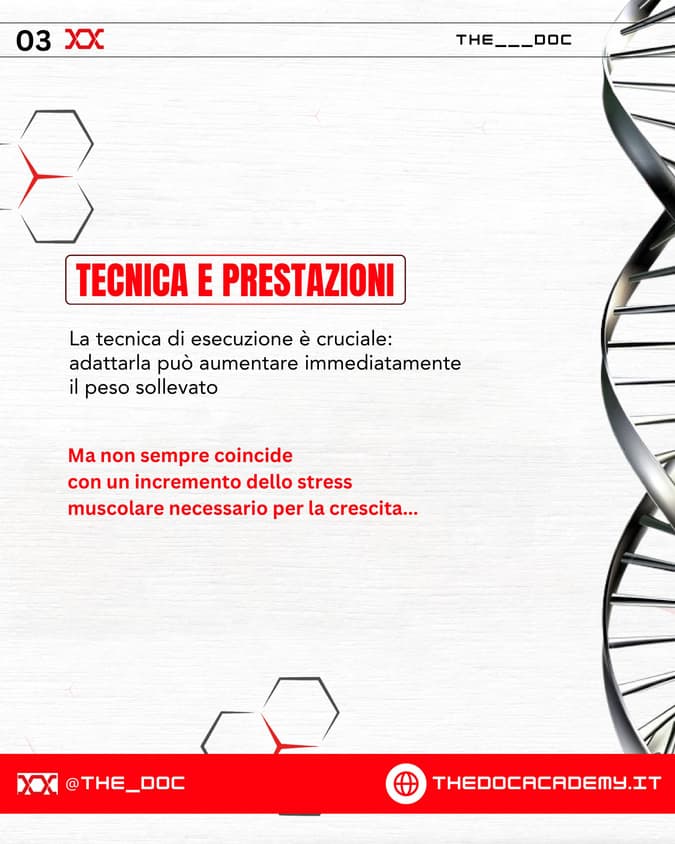 03

THE___DOC

TECNICA E PRESTAZIONI

La tecnica di esecuzione è cruciale: adattarla può aumentare immediatamente il peso sollevato

Ma non sempre coincide con un incremento dello stress muscolare necessario per la crescita...

@THE_DOC

THEDOCACADEMY.IT